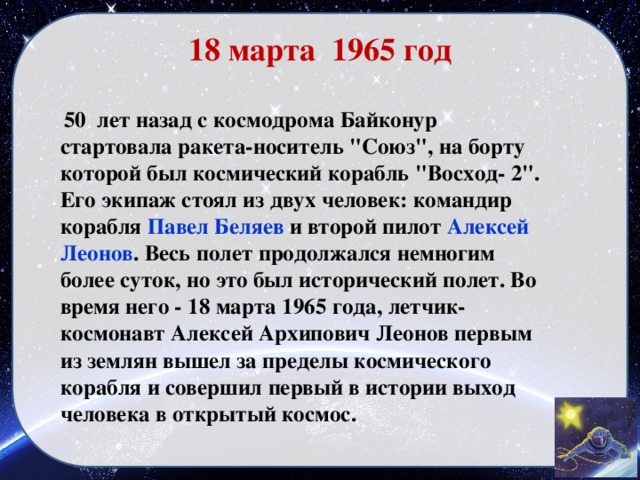 18 марта 1965 год

50 лет назад с космодрома Байконур стартовала ракета-носитель "Союз", на борту которой был космический корабль "Восход- 2". Его экипаж стоял из двух человек: командир корабля Павел Беляев и второй пилот Алексей Леонов. Весь полет продолжался немногим более суток, но это был исторический полет. Во время него - 18 марта 1965 года, летчик-космонавт Алексей Архипович Леонов первым из землян вышел за пределы космического корабля и совершил первый в истории выход человека в открытый космос.